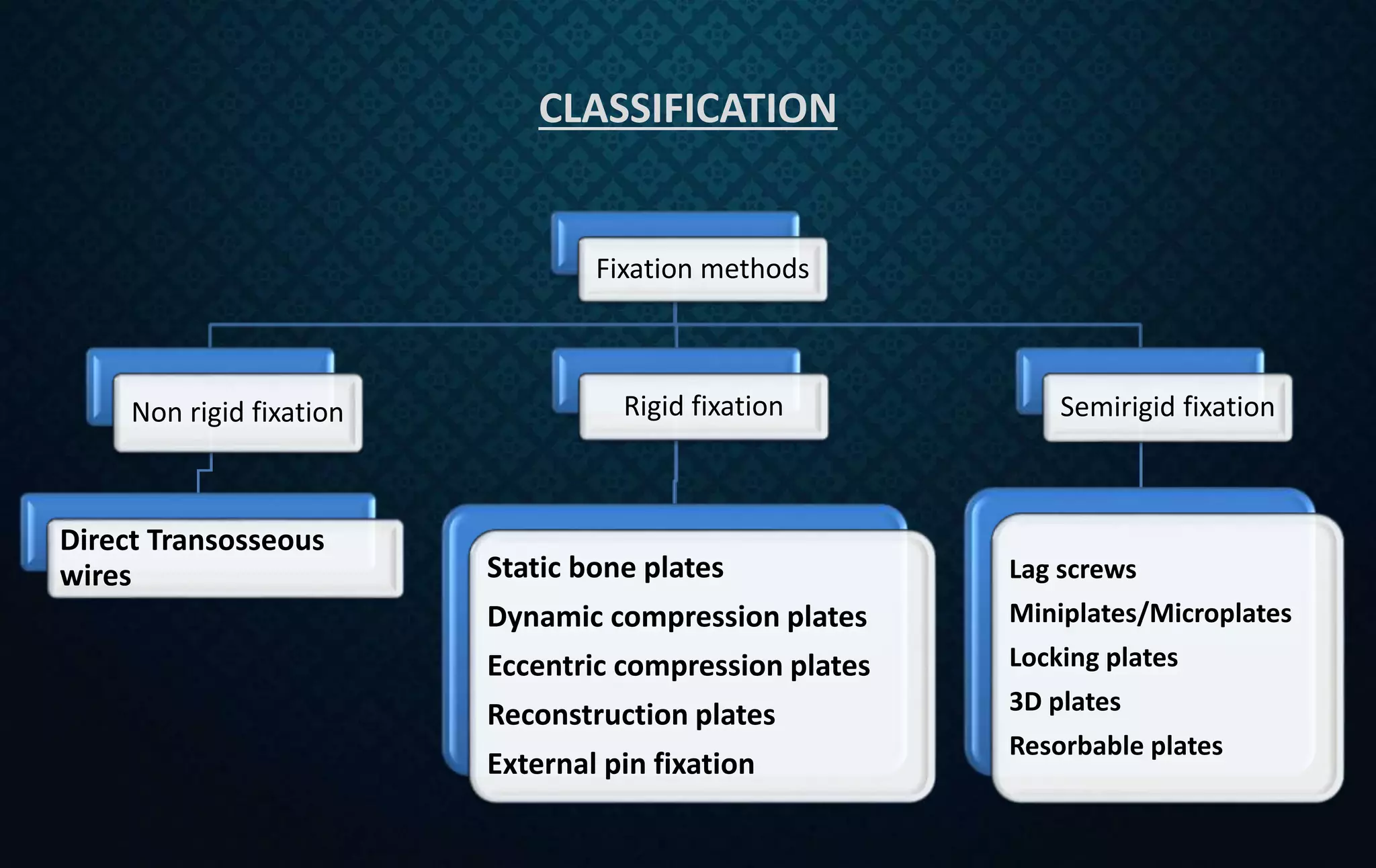 CLASSIFICATION

Fixation methods

Non rigid fixation

Rigid fixation

Semirigid fixation

Direct Transosseous wires

Static bone plates
Dynamic compression plates
Eccentric compression plates
Reconstruction plates
External pin fixation

Lag screws
Miniplates/Microplates
Locking plates
3D plates
Resorbable plates